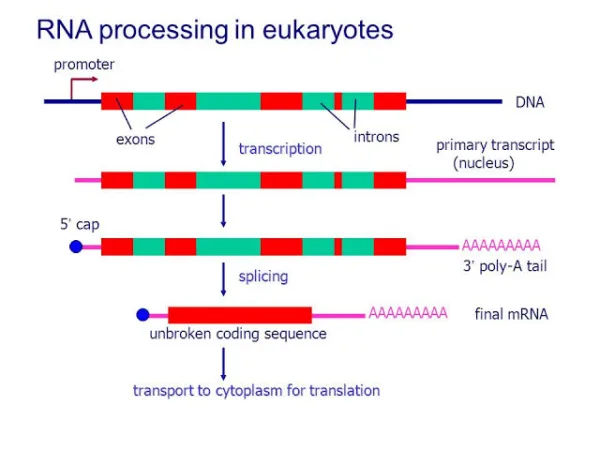 RNA processing in eukaryotes

promoter

DNA

exons

introns

transcription

primary transcript (nucleus)

5' cap

AAAAAAAAA

3' poly-A tail

splicing

AAAAAAAAA

final mRNA

unbroken coding sequence

transport to cytoplasm for translation